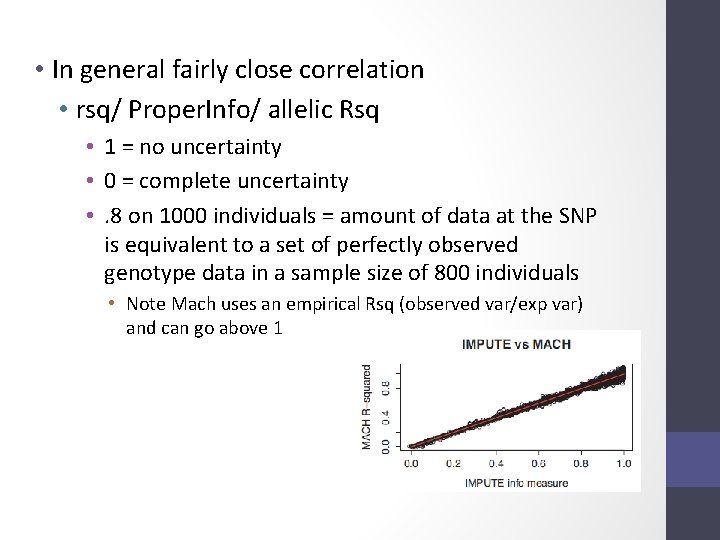 • In general fairly close correlation
  • rsq/ ProperInfo/ allelic Rsq
    • 1 = no uncertainty
    • 0 = complete uncertainty
    • .8 on 1000 individuals = amount of data at the SNP is equivalent to a set of perfectly observed genotype data in a sample size of 800 individuals
      • Note Mach uses an empirical Rsq (observed var/exp var) and can go above 1

IMPUTE vs MACH

MACH R-squared

0.0 0.4 0.8

0.0 0.2 0.4 0.6 0.8 1.0

IMPUTE info measure